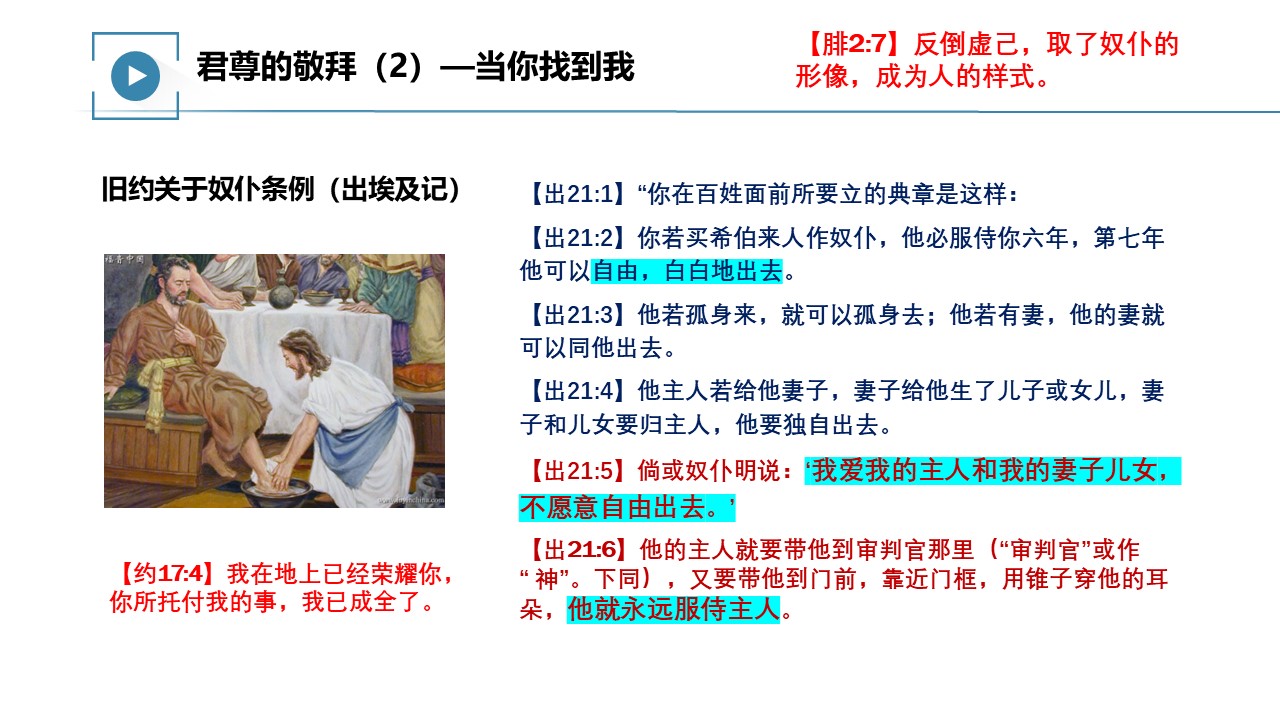 君尊的敬拜（2）—当你找到我

【腓2:7】反倒虚己，取了奴仆的形像，成为人的样式。

旧约关于奴仆条例（出埃及记）

福音中国

【约17:4】我在地上已经荣耀你，你所托付我的事，我已成全了。

【出21:1】“你在百姓面前所要立的典章是这样：

【出21:2】你若买希伯来人作奴仆，他必服侍你六年，第七年他可以自由，白白地出去。

【出21:3】他若孤身来，就可以孤身去；他若有妻，他的妻就可以同他出去。

【出21:4】他主人若给他妻子，妻子给他生了儿子或女儿，妻子和儿女要归主人，他要独自出去。

【出21:5】倘或奴仆明说：‘我爱我的主人和我的妻子儿女，不愿意自由出去。’

【出21:6】他的主人就要带他到审判官那里（“审判官”或作“神”。下同），又要带他到门前，靠近门框，用锥子穿他的耳朵，他就永远服侍主人。